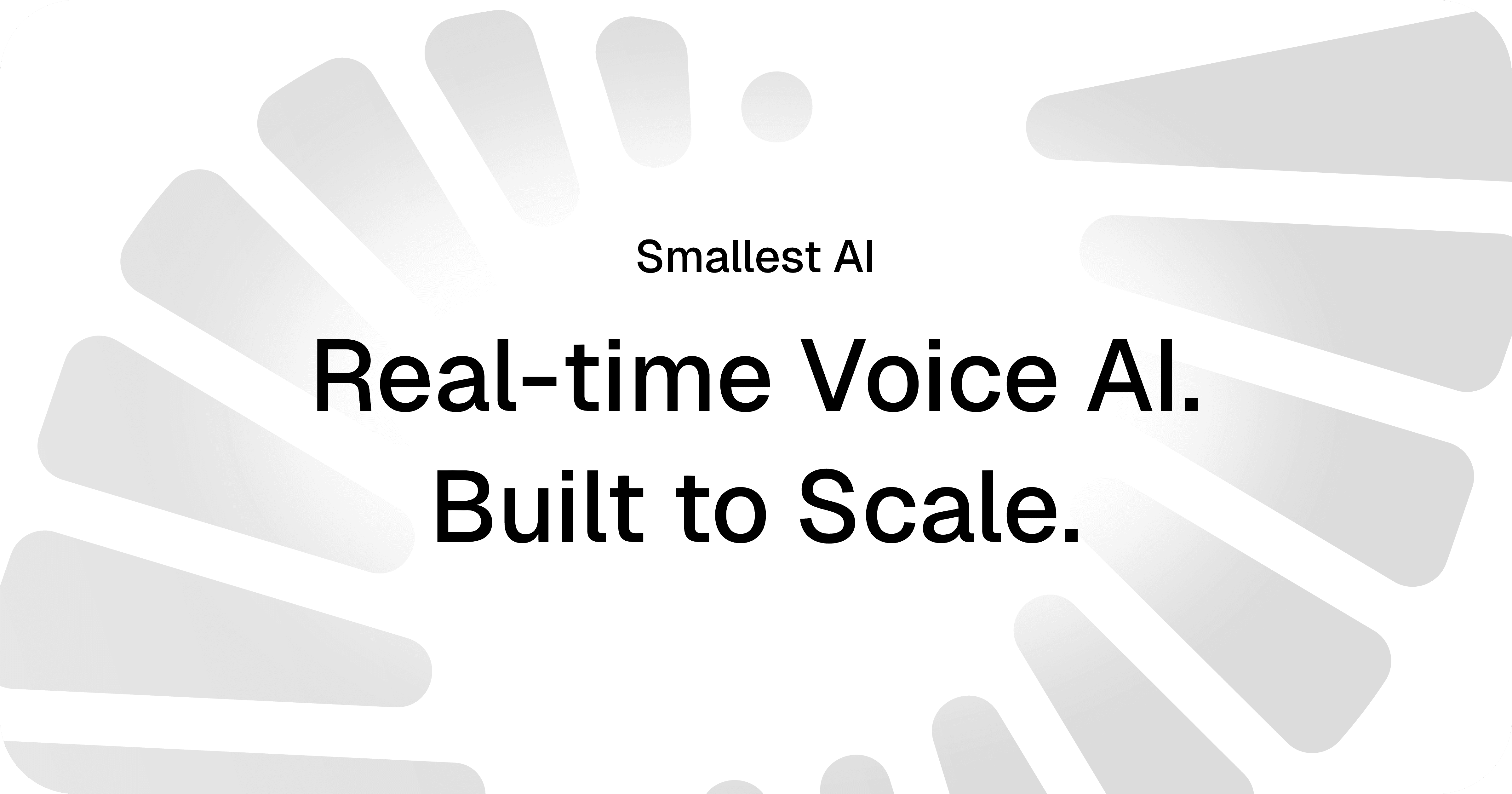 Smallest AI

Real-time Voice AI.
Built to Scale.